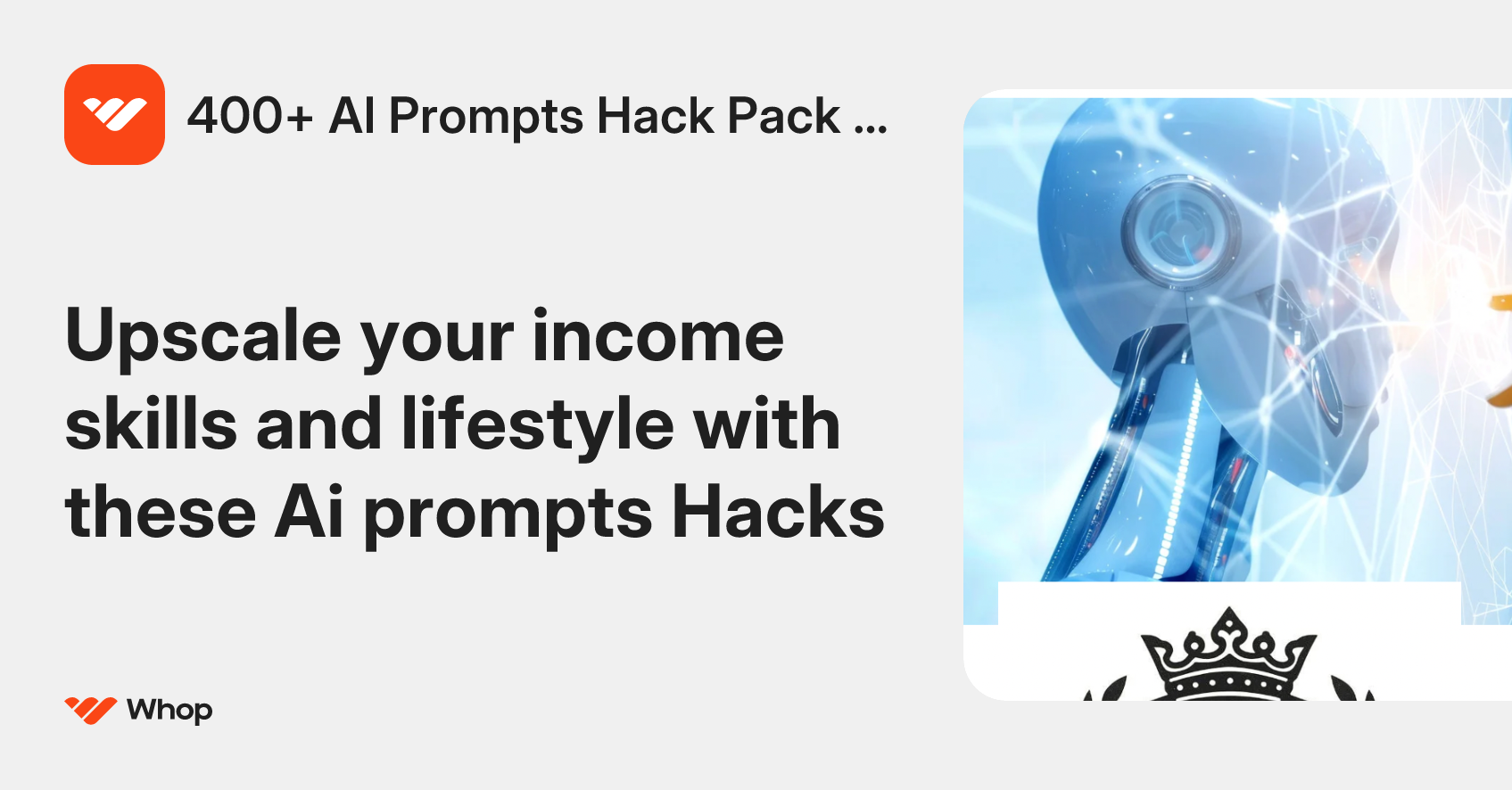 400+ AI Prompts Hack Pack ...

Upscale your income skills and lifestyle with these Ai prompts Hacks

Whop